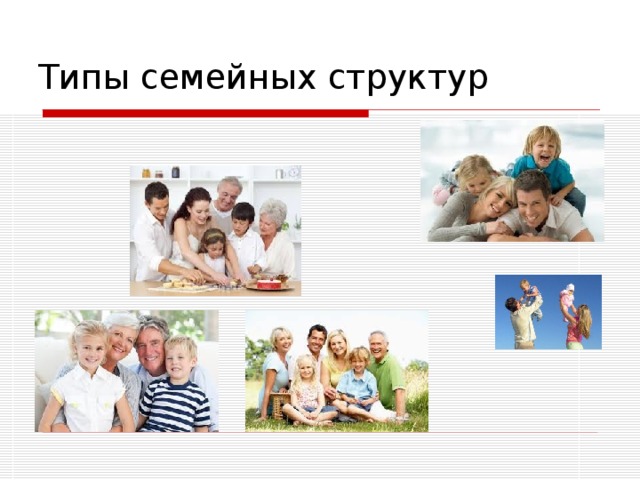 Типы семейных структур